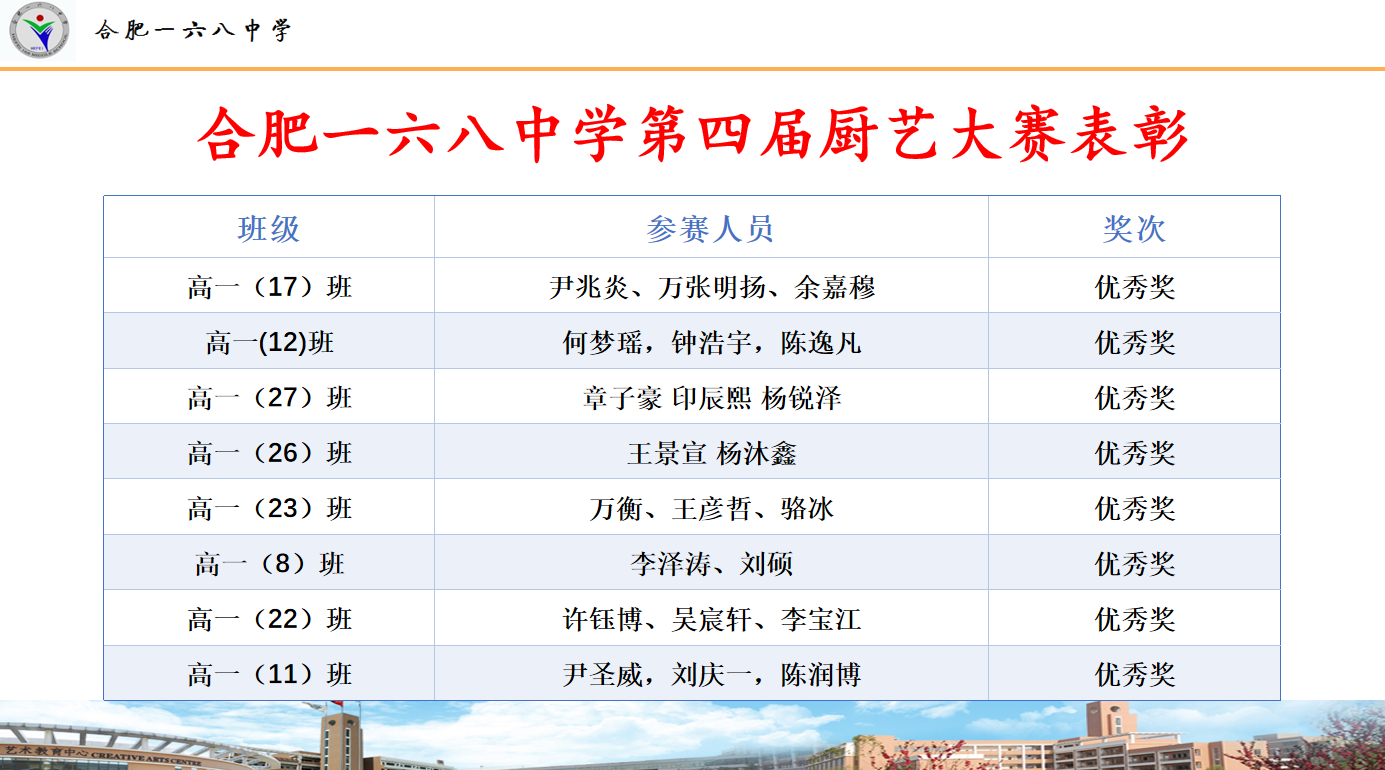 合肥一六八中学

合肥一六八中学第四届厨艺大赛表彰

| 班级 | 参赛人员 | 奖次 |
|---|---|---|
| 高一（17）班 | 尹兆炎、万张明扬、余嘉穆 | 优秀奖 |
| 高一(12)班 | 何梦瑶，钟浩宇，陈逸凡 | 优秀奖 |
| 高一（27）班 | 章子豪 印辰熙 杨锐泽 | 优秀奖 |
| 高一（26）班 | 王景宣 杨沐鑫 | 优秀奖 |
| 高一（23）班 | 万衡、王彦哲、骆冰 | 优秀奖 |
| 高一（8）班 | 李泽涛、刘硕 | 优秀奖 |
| 高一（22）班 | 许钰博、吴宸轩、李宝江 | 优秀奖 |
| 高一（11）班 | 尹圣威，刘庆一，陈润博 | 优秀奖 |

艺术教育中心 CREATIVE ARTS CENTER